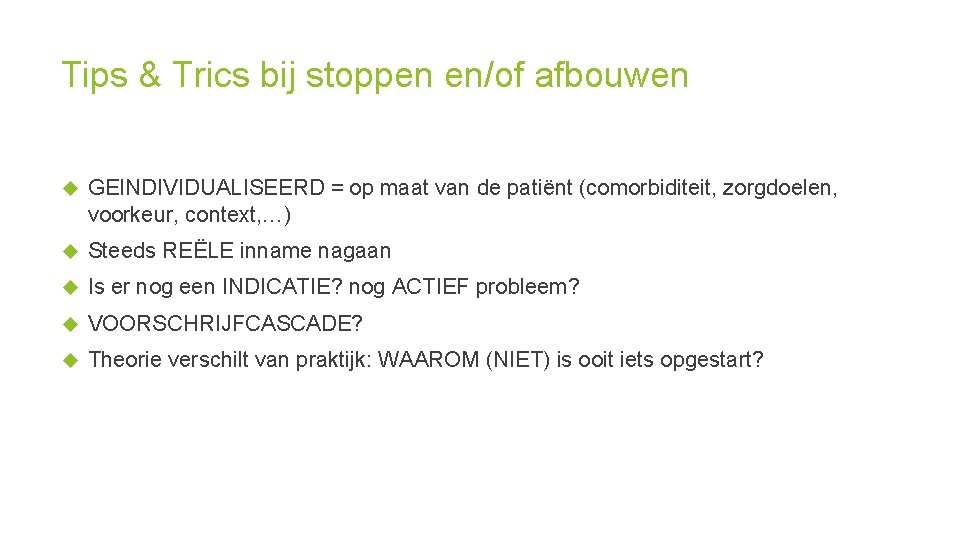 Tips & Trics bij stoppen en/of afbouwen

GEINDIVIDUALISEERD = op maat van de patiënt (comorbiditeit, zorgdoelen, voorkeur, context,…)

Steeds REËLE inname nagaan

Is er nog een INDICATIE? nog ACTIEF probleem?

VOORSCHRIJFCASCADE?

Theorie verschilt van praktijk: WAAROM (NIET) is ooit iets opgestart?